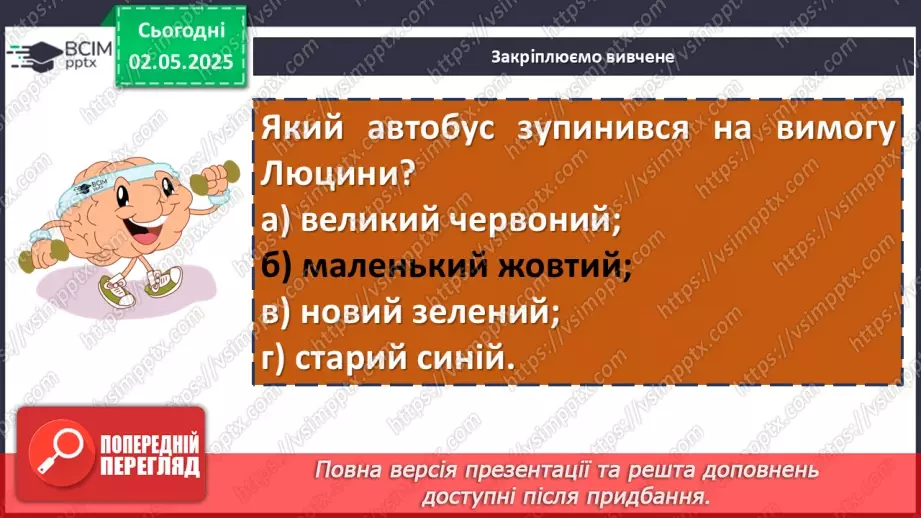 ВСІМ pptx

Сьогодні 02.05.2025

Закріплюємо вивчене

Який автобус зупинився на вимогу Люцини?
а) великий червоний;
б) маленький жовтий;
в) новий зелений;
г) старий синій.

ПОПЕРЕДНІЙ ПЕРЕГЛЯД

Повна версія презентації та решта доповнень доступні після придбання.

https://vsimpptx.com